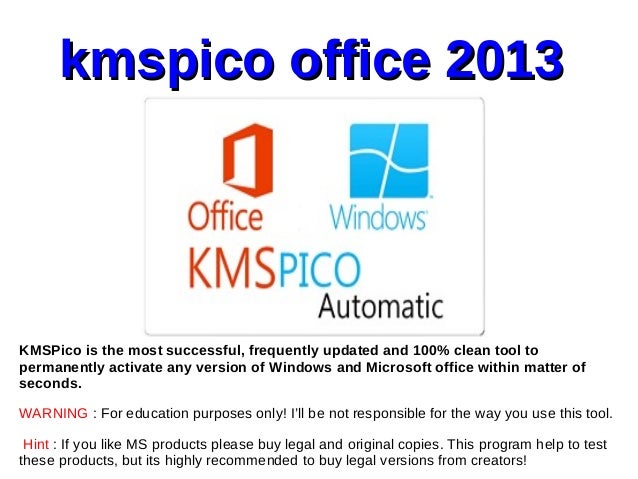 kmspico office 2013

Office

Windows

KMSPICO

Automatic

KMSPico is the most successful, frequently updated and 100% clean tool to permanently activate any version of Windows and Microsoft office within matter of seconds.

WARNING : For education purposes only! I'll be not responsible for the way you use this tool.

Hint : If you like MS products please buy legal and original copies. This program help to test these products, but its highly recommended to buy legal versions from creators!